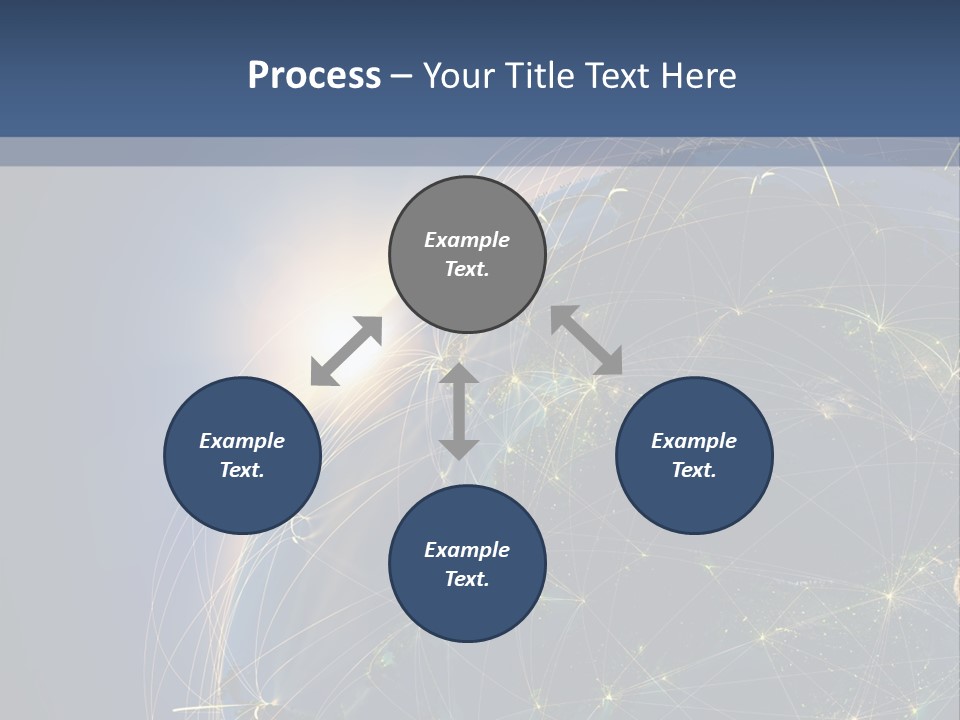 Process – Your Title Text Here

Example Text.

Example Text.

Example Text.

Example Text.